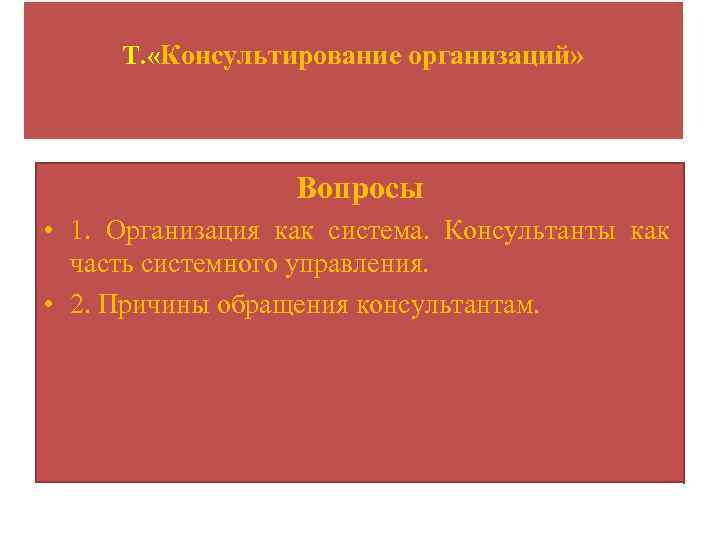 Т.«Консультирование организаций»

Вопросы

• 1. Организация как система. Консультанты как часть системного управления.

• 2. Причины обращения консультантам.